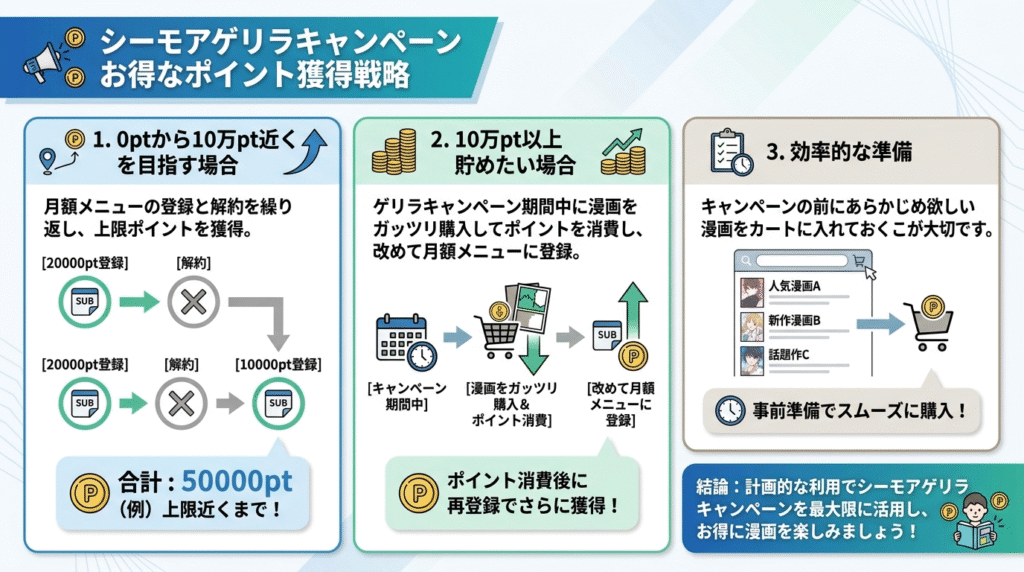 シーモアゲリラキャンペーン
お得なポイント獲得戦略

1. 0ptから10万pt近くを目指す場合

月額メニューの登録と解約を繰り返し、上限ポイントを獲得。

[20000pt登録]
SUB
[解約]

[20000pt登録]
SUB
[解約]
[10000pt登録]
SUB

合計：50000pt
（例）上限近くまで！

2. 10万pt以上貯めたい場合

ゲリラキャンペーン期間中に漫画をガッツリ購入してポイントを消費し、改めて月額メニューに登録。

[キャンペーン期間中]
[漫画をガッツリ購入＆ポイント消費]
SUB
[改めて月額メニューに登録]

ポイント消費後に再登録でさらに獲得！

3. 効率的な準備

キャンペーンの前にあらかじめ欲しい漫画をカートに入れておくこが大切です。

人気漫画A
新作漫画B
話題作C

事前準備でスムーズに購入！

結論：計画的な利用でシーモアゲリラキャンペーンを最大限に活用し、お得に漫画を楽しみましょう！